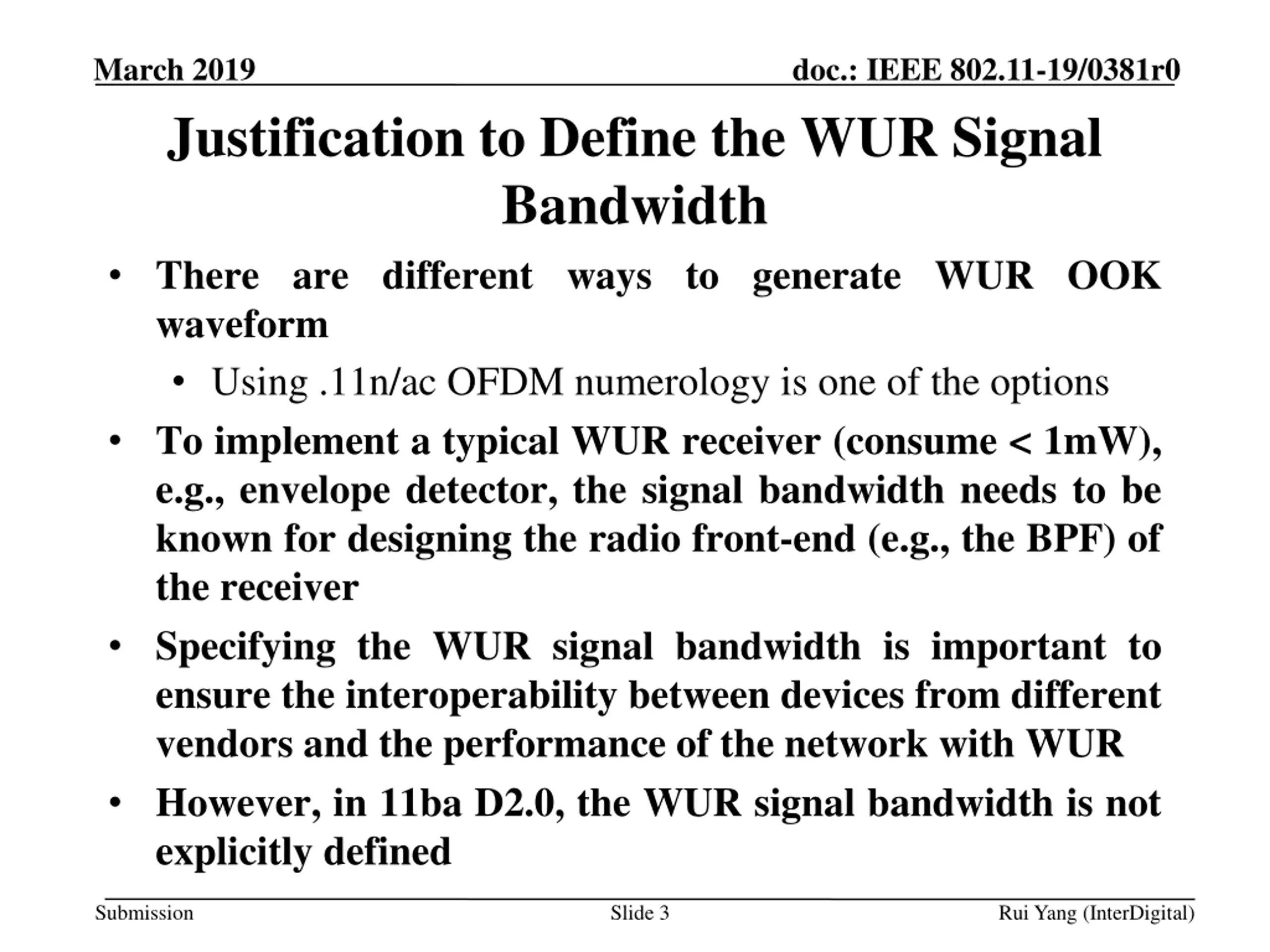 March 2019

doc.: IEEE 802.11-19/0381r0

Justification to Define the WUR Signal Bandwidth

• There are different ways to generate WUR OOK waveform
  • Using .11n/ac OFDM numerology is one of the options
• To implement a typical WUR receiver (consume < 1mW), e.g., envelope detector, the signal bandwidth needs to be known for designing the radio front-end (e.g., the BPF) of the receiver
• Specifying the WUR signal bandwidth is important to ensure the interoperability between devices from different vendors and the performance of the network with WUR
• However, in 11ba D2.0, the WUR signal bandwidth is not explicitly defined

Submission

Slide 3

Rui Yang (InterDigital)